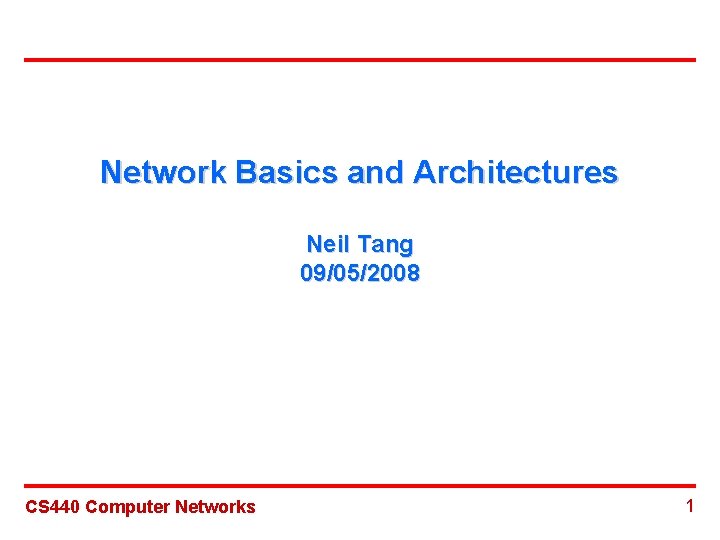 Network Basics and Architectures

Neil Tang
09/05/2008

CS440 Computer Networks

1